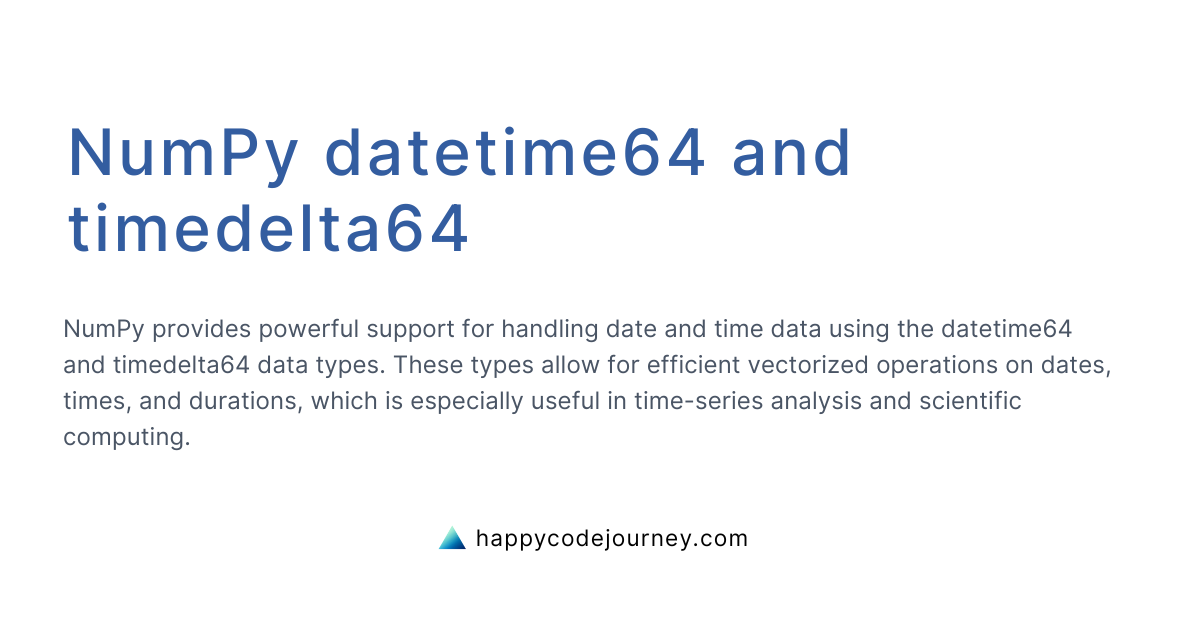 NumPy datetime64 and timedelta64

NumPy provides powerful support for handling date and time data using the datetime64 and timedelta64 data types. These types allow for efficient vectorized operations on dates, times, and durations, which is especially useful in time-series analysis and scientific computing.

happycodejourney.com